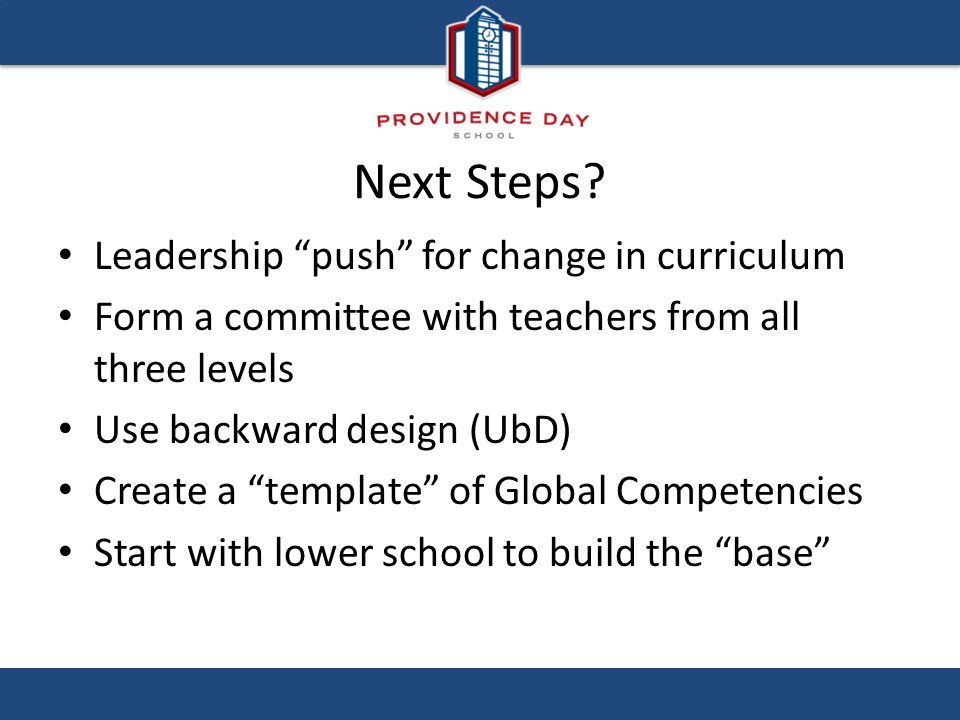 PROVIDENCE DAY
SCHOOL

Next Steps?

• Leadership “push” for change in curriculum
• Form a committee with teachers from all three levels
• Use backward design (UbD)
• Create a “template” of Global Competencies
• Start with lower school to build the “base”